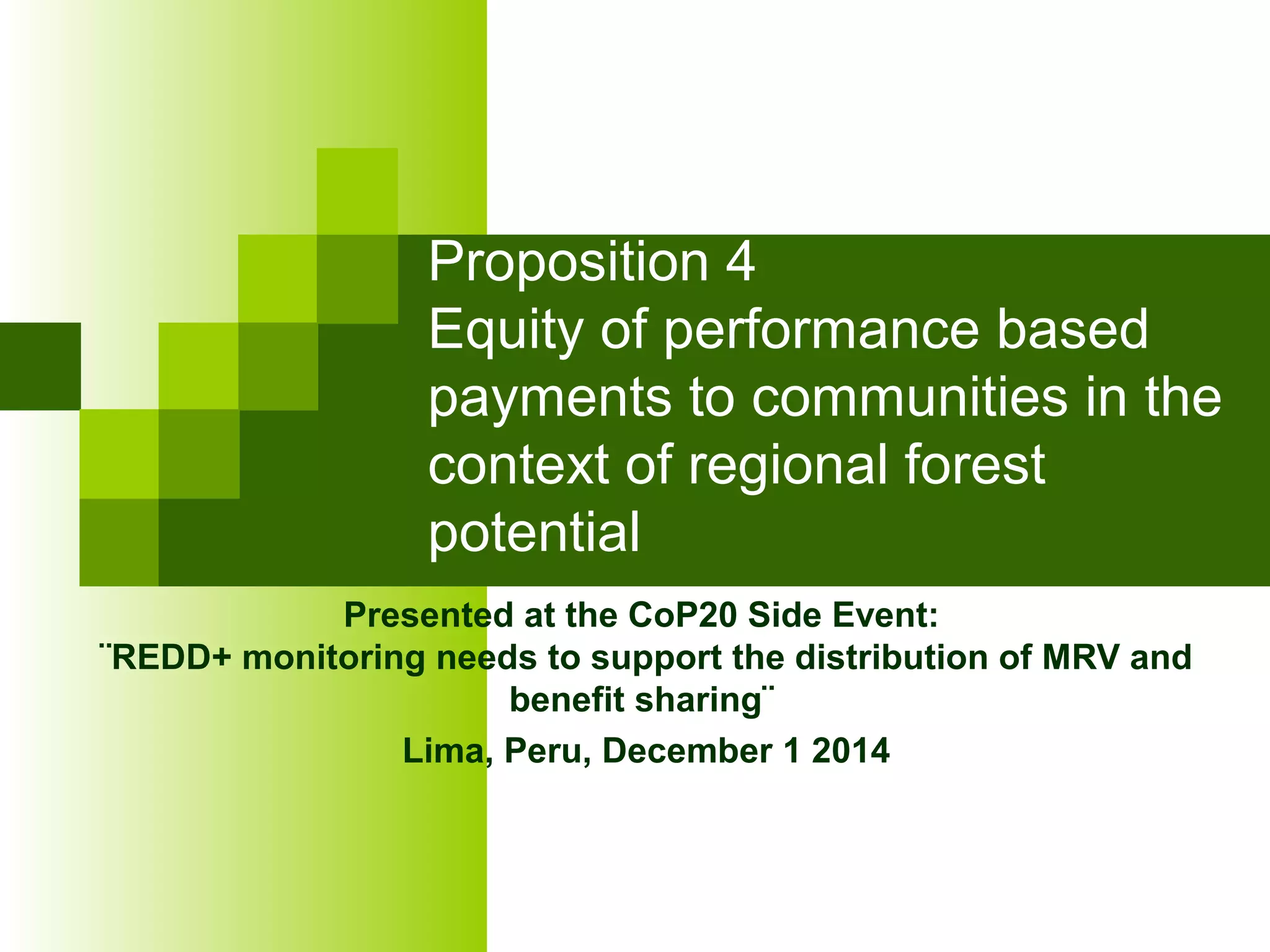 Proposition 4
Equity of performance based payments to communities in the context of regional forest potential

Presented at the CoP20 Side Event:
¨REDD+ monitoring needs to support the distribution of MRV and benefit sharing¨

Lima, Peru, December 1 2014